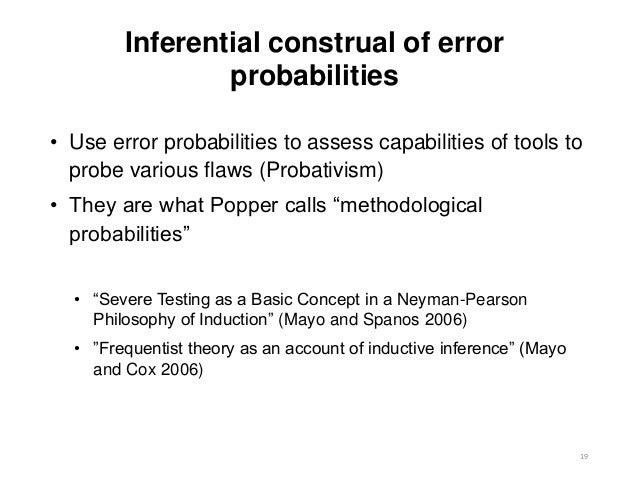 Inferential construal of error probabilities

• Use error probabilities to assess capabilities of tools to probe various flaws (Probativism)

• They are what Popper calls “methodological probabilities”

• “Severe Testing as a Basic Concept in a Neyman-Pearson Philosophy of Induction” (Mayo and Spanos 2006)

• ”Frequentist theory as an account of inductive inference” (Mayo and Cox 2006)

19